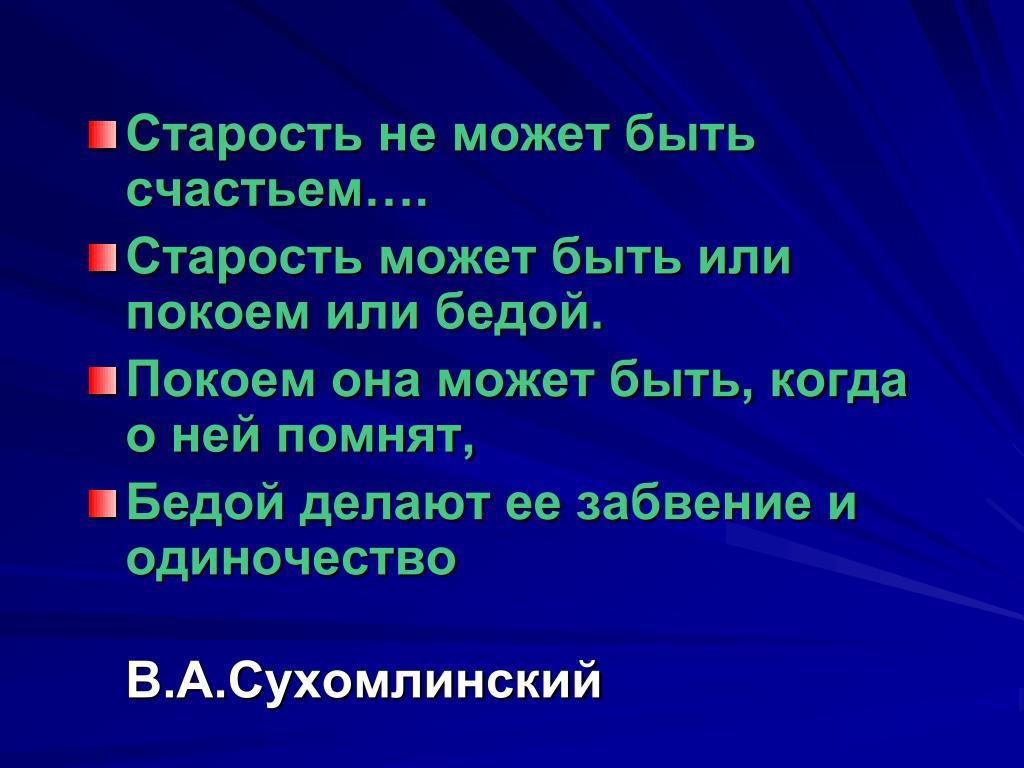 Старость не может быть счастьем….

Старость может быть или покоем или бедой.

Покоем она может быть, когда о ней помнят,

Бедой делают ее забвение и одиночество

В.А.Сухомлинский